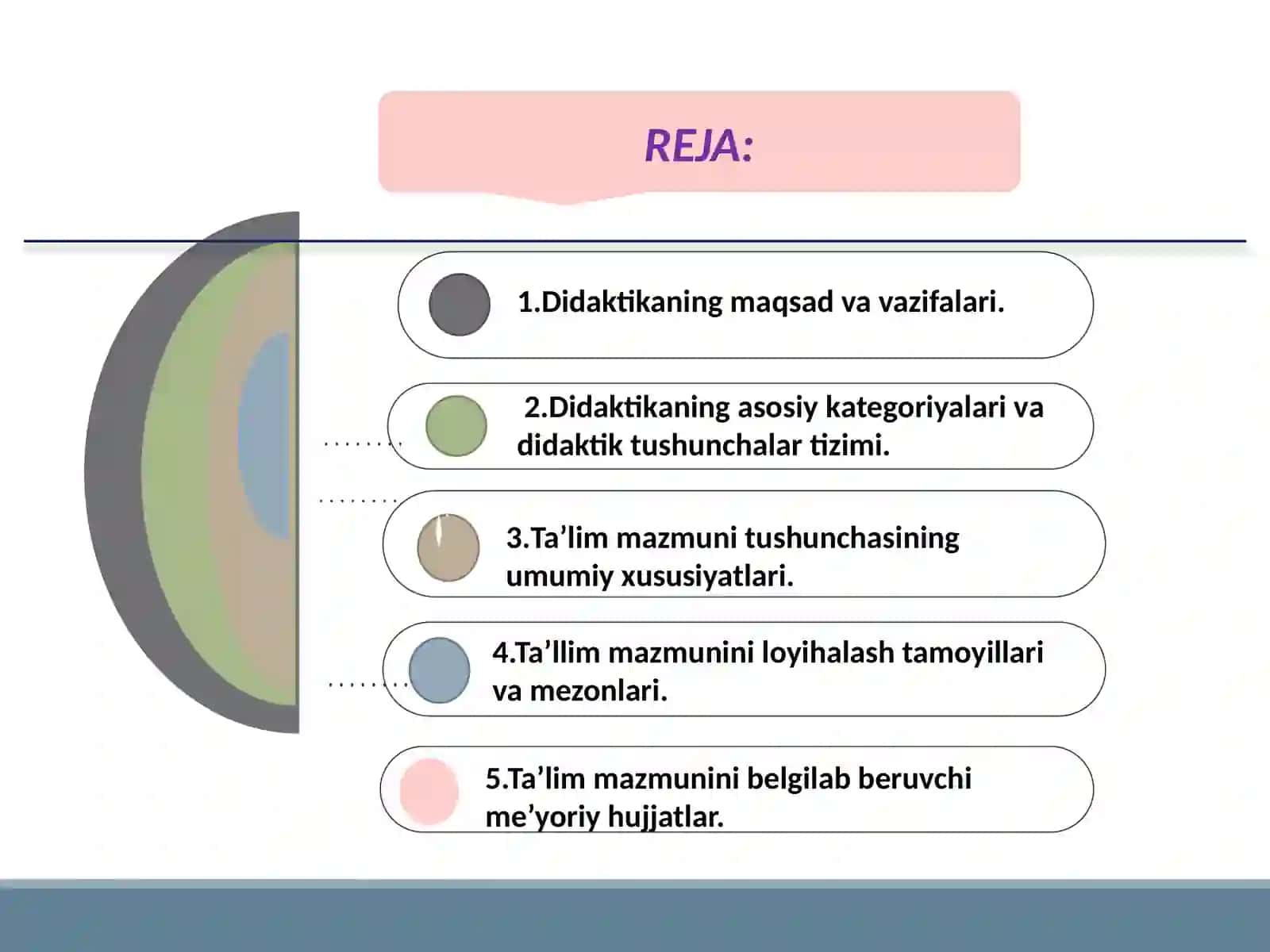 REJA:

1.Didaktikaning maqsad va vazifalari.

2.Didaktikaning asosiy kategoriyalari va didaktik tushunchalar tizimi.

3.Ta’lim mazmuni tushunchasining umumiy xususiyatlari.

4.Ta’llim mazmunini loyihalash tamoyillari va mezonlari.

5.Ta’lim mazmunini belgilab beruvchi me’yoriy hujjatlar.